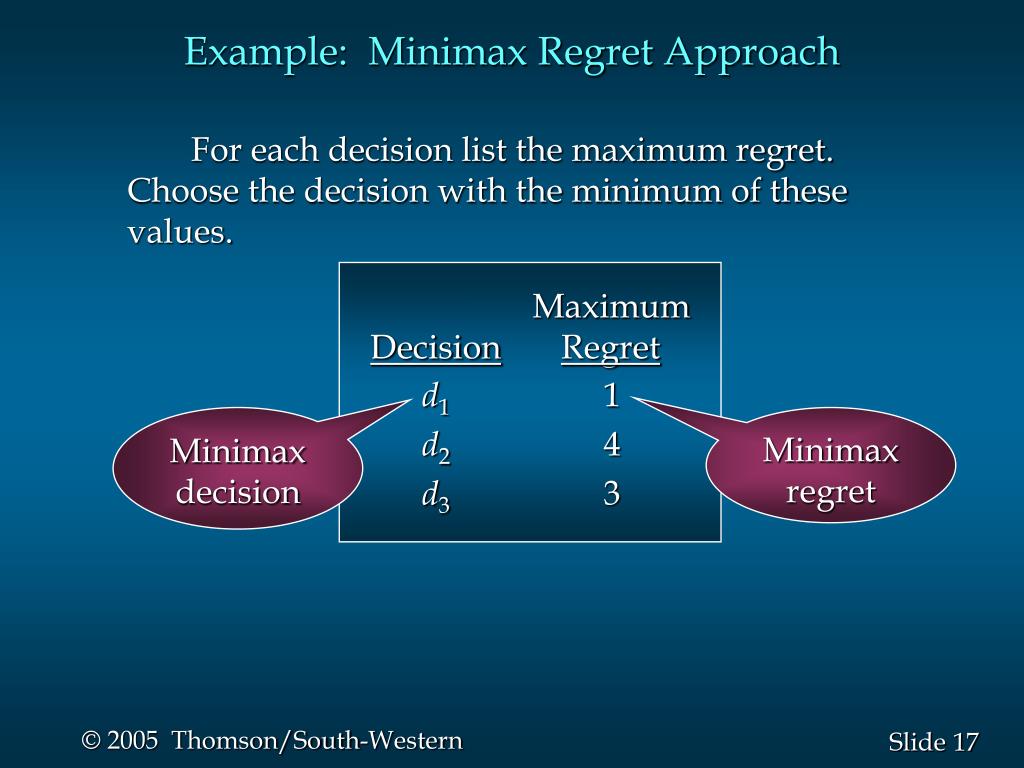 Example: Minimax Regret Approach

For each decision list the maximum regret. Choose the decision with the minimum of these values.

| Decision | Maximum Regret |
|---|---|
| $d_1$ | 1 |
| $d_2$ | 4 |
| $d_3$ | 3 |

Minimax decision

Minimax regret

© 2005 Thomson/South-Western

Slide 17